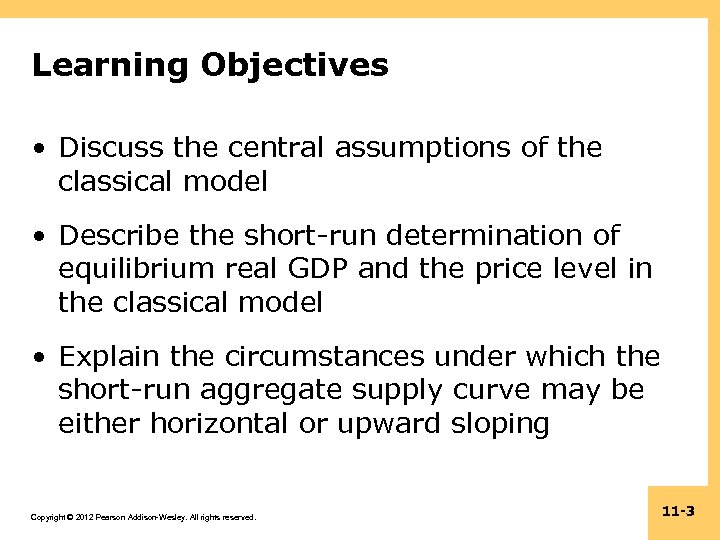 Learning Objectives

• Discuss the central assumptions of the classical model

• Describe the short-run determination of equilibrium real GDP and the price level in the classical model

• Explain the circumstances under which the short-run aggregate supply curve may be either horizontal or upward sloping

Copyright © 2012 Pearson Addison-Wesley. All rights reserved.

11-3